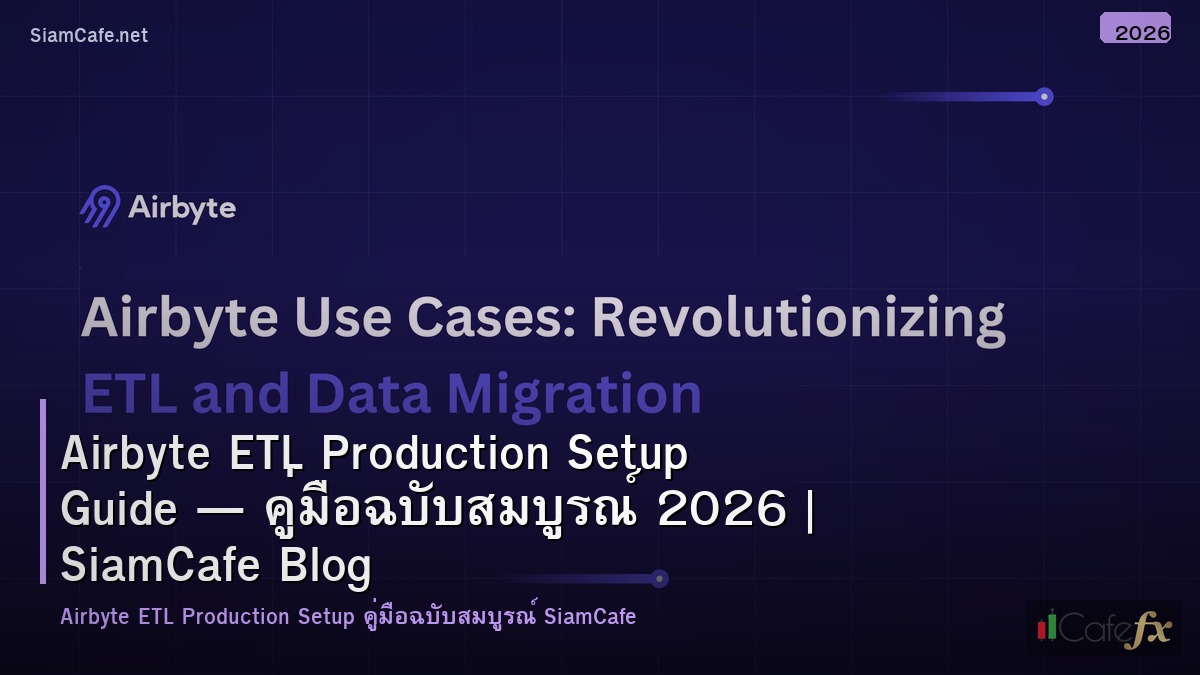 SiamCafe.net

2026

Airbyte

Airbyte Use Cases: Revolutionizing ETL and Data Migration

Airbyte ETL Production Setup Guide — คู่มือฉบับสมบูรณ์ 2026 | SiamCafe Blog

Airbyte ETL Production Setup คู่มือฉบับสมบูรณ์ SiamCafe

Cafefx